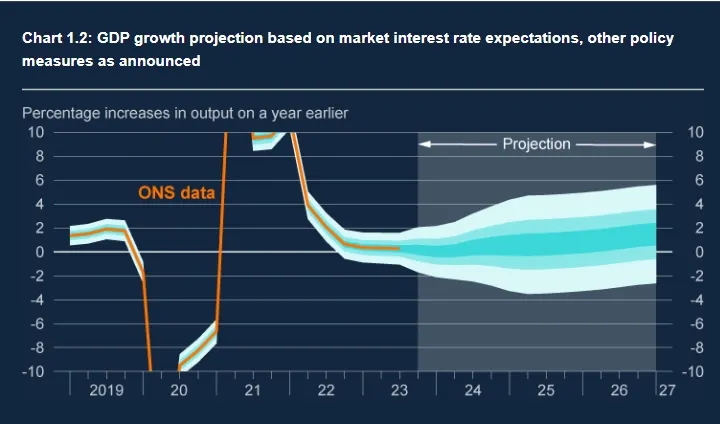 Chart 1.2: GDP growth projection based on market interest rate expectations, other policy measures as announced

Percentage increases in output on a year earlier

10
8
6
4
2
0
-2
-4
-6
-8
-10

Projection

ONS data

10
8
6
4
2
0
-2
-4
-6
-8
-10

2019 20 21 22 23 24 25 26 27